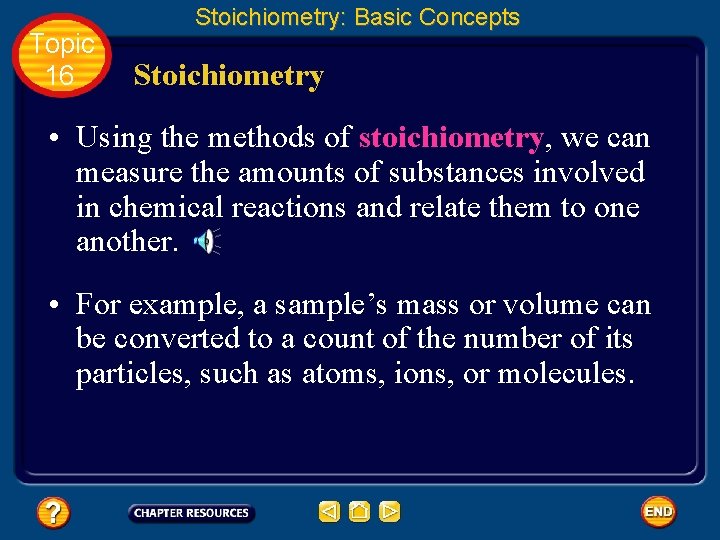 Stoichiometry: Basic Concepts

Topic 16

Stoichiometry

• Using the methods of stoichiometry, we can measure the amounts of substances involved in chemical reactions and relate them to one another.

• For example, a sample's mass or volume can be converted to a count of the number of its particles, such as atoms, ions, or molecules.

?

CHAPTER RESOURCES

END